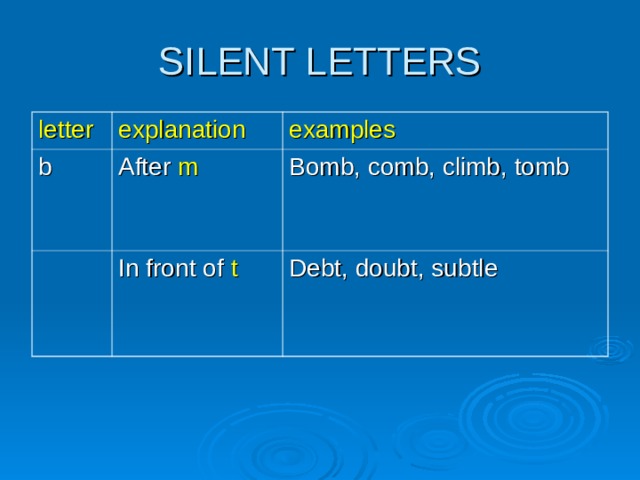 SILENT LETTERS

| letter | explanation | examples |
|---|---|---|
| b | After m | Bomb, comb, climb, tomb |
| | In front of t | Debt, doubt, subtle |